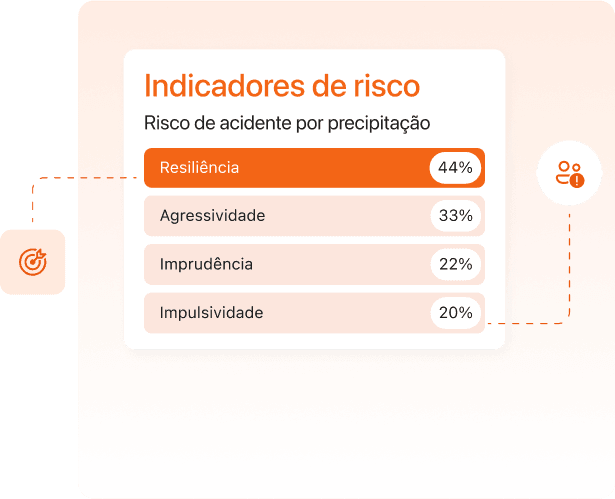 Indicadores de risco

Risco de acidente por precipitação

Resiliência 44%

Agressividade 33%

Imprudência 22%

Impulsividade 20%